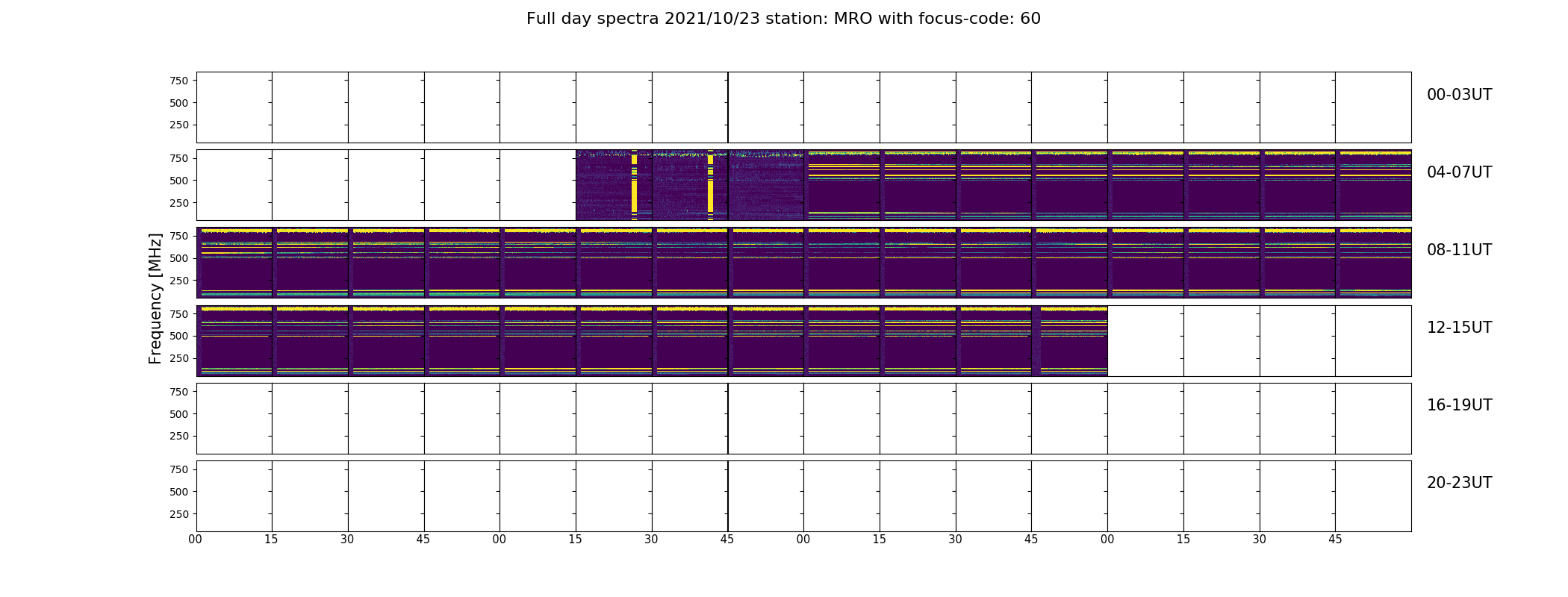 Full day spectra 2021/10/23 station: MRO with focus-code: 60

Frequency [MHz]

750
500
250
00-03UT

750
500
250
04-07UT

750
500
250
08-11UT

750
500
250
12-15UT

750
500
250
16-19UT

750
500
250
20-23UT

00 15 30 45 00 15 30 45 00 15 30 45 00 15 30 45